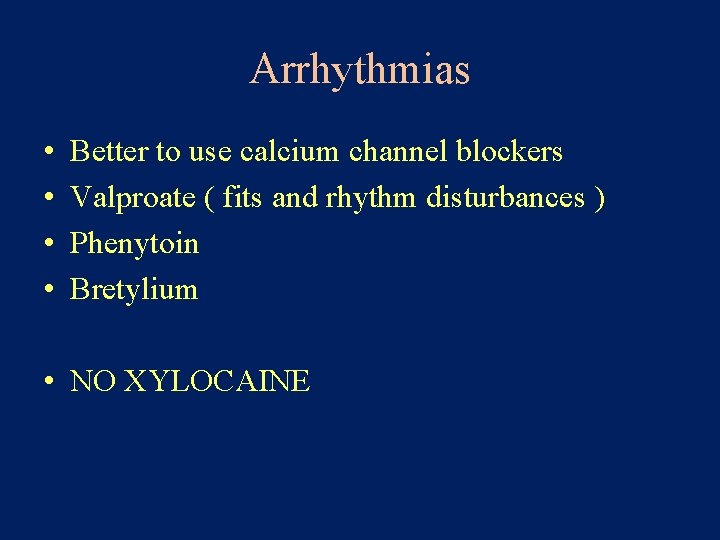 Arrhythmias

• Better to use calcium channel blockers
• Valproate ( fits and rhythm disturbances )
• Phenytoin
• Bretylium

• NO XYLOCAINE